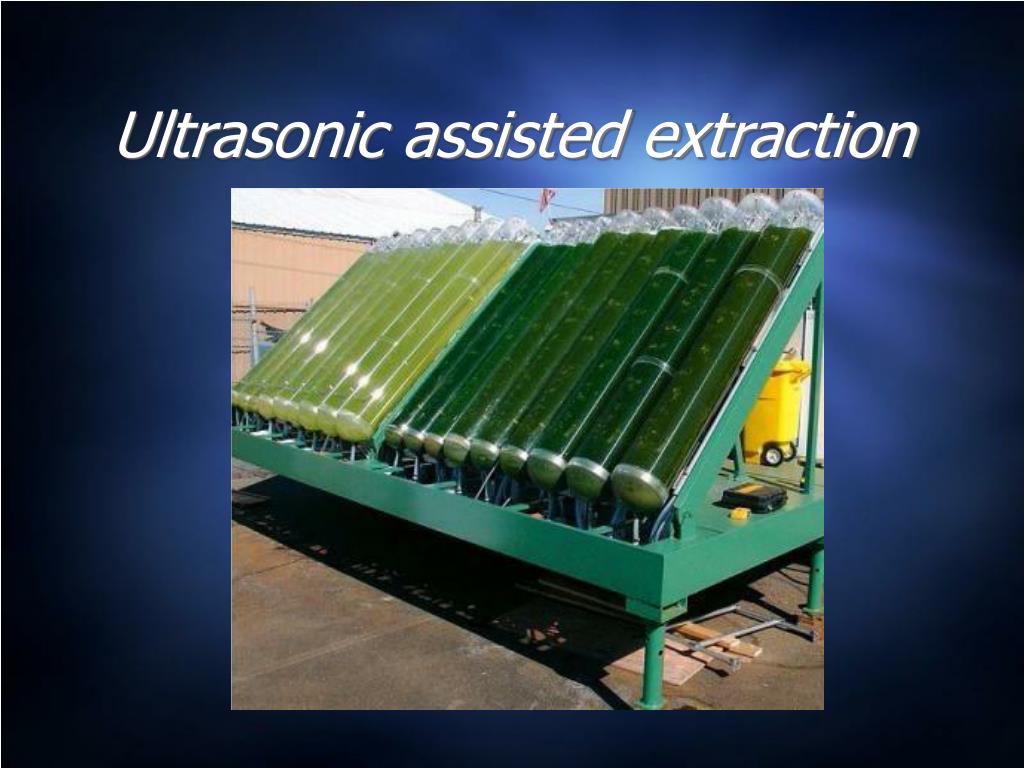 Ultrasonic assisted extraction